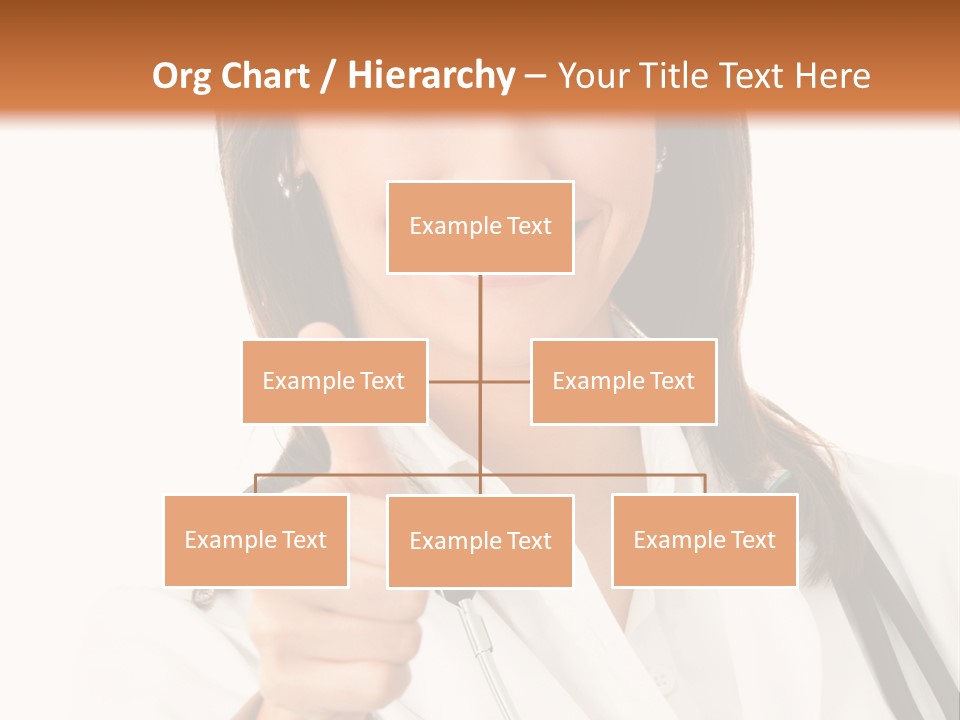 Org Chart / Hierarchy – Your Title Text Here

Example Text

Example Text

Example Text

Example Text

Example Text

Example Text